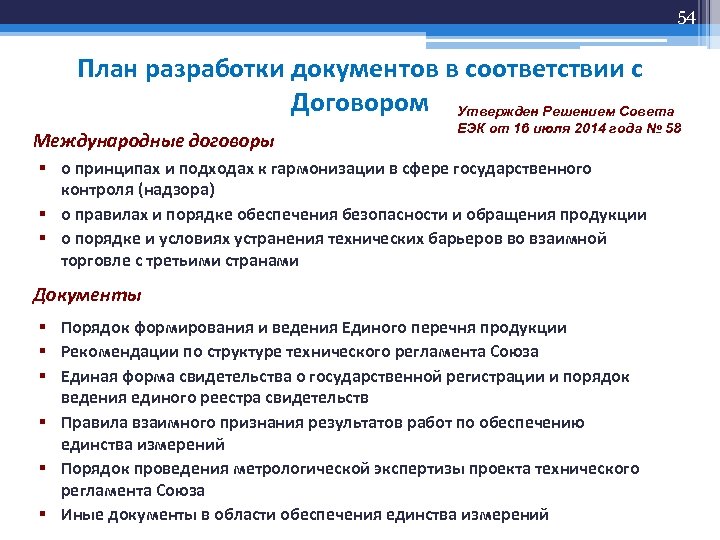 54

План разработки документов в соответствии с Договором

Утвержден Решением Совета ЕЭК от 16 июля 2014 года № 58

Международные договоры

▪ о принципах и подходах к гармонизации в сфере государственного контроля (надзора)
▪ о правилах и порядке обеспечения безопасности и обращения продукции
▪ о порядке и условиях устранения технических барьеров во взаимной торговле с третьими странами

Документы

▪ Порядок формирования и ведения Единого перечня продукции
▪ Рекомендации по структуре технического регламента Союза
▪ Единая форма свидетельства о государственной регистрации и порядок ведения единого реестра свидетельств
▪ Правила взаимного признания результатов работ по обеспечению единства измерений
▪ Порядок проведения метрологической экспертизы проекта технического регламента Союза
▪ Иные документы в области обеспечения единства измерений